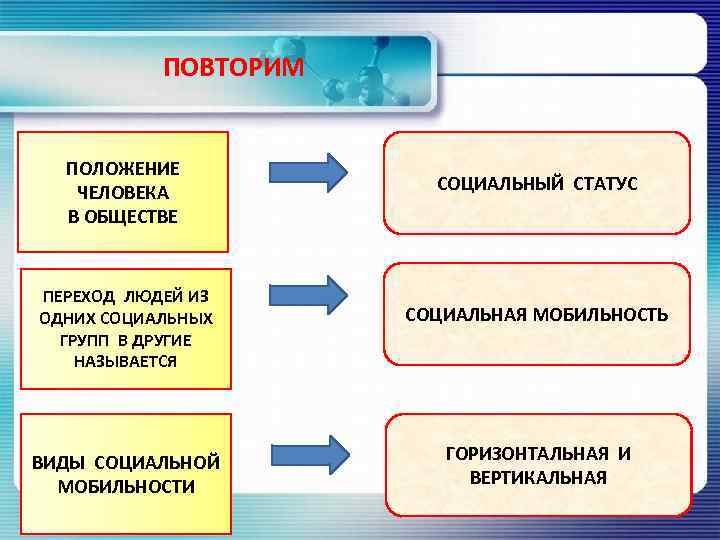 ПОВТОРИМ

ПОЛОЖЕНИЕ ЧЕЛОВЕКА В ОБЩЕСТВЕ

СОЦИАЛЬНЫЙ СТАТУС

ПЕРЕХОД ЛЮДЕЙ ИЗ ОДНИХ СОЦИАЛЬНЫХ ГРУПП В ДРУГИЕ НАЗЫВАЕТСЯ

СОЦИАЛЬНАЯ МОБИЛЬНОСТЬ

ВИДЫ СОЦИАЛЬНОЙ МОБИЛЬНОСТИ

ГОРИЗОНТАЛЬНАЯ И ВЕРТИКАЛЬНАЯ